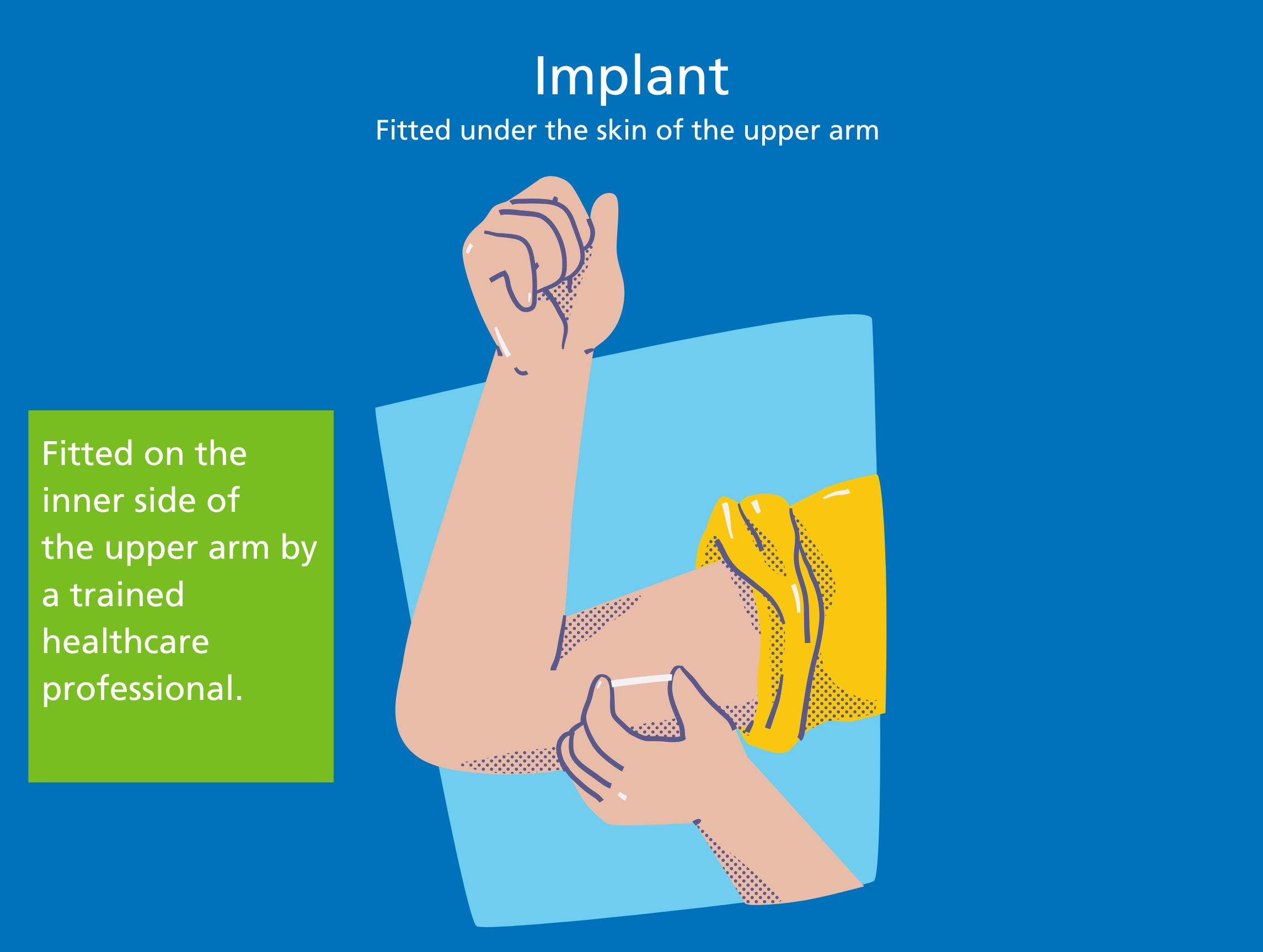 Implant

Fitted under the skin of the upper arm

Fitted on the inner side of the upper arm by a trained healthcare professional.